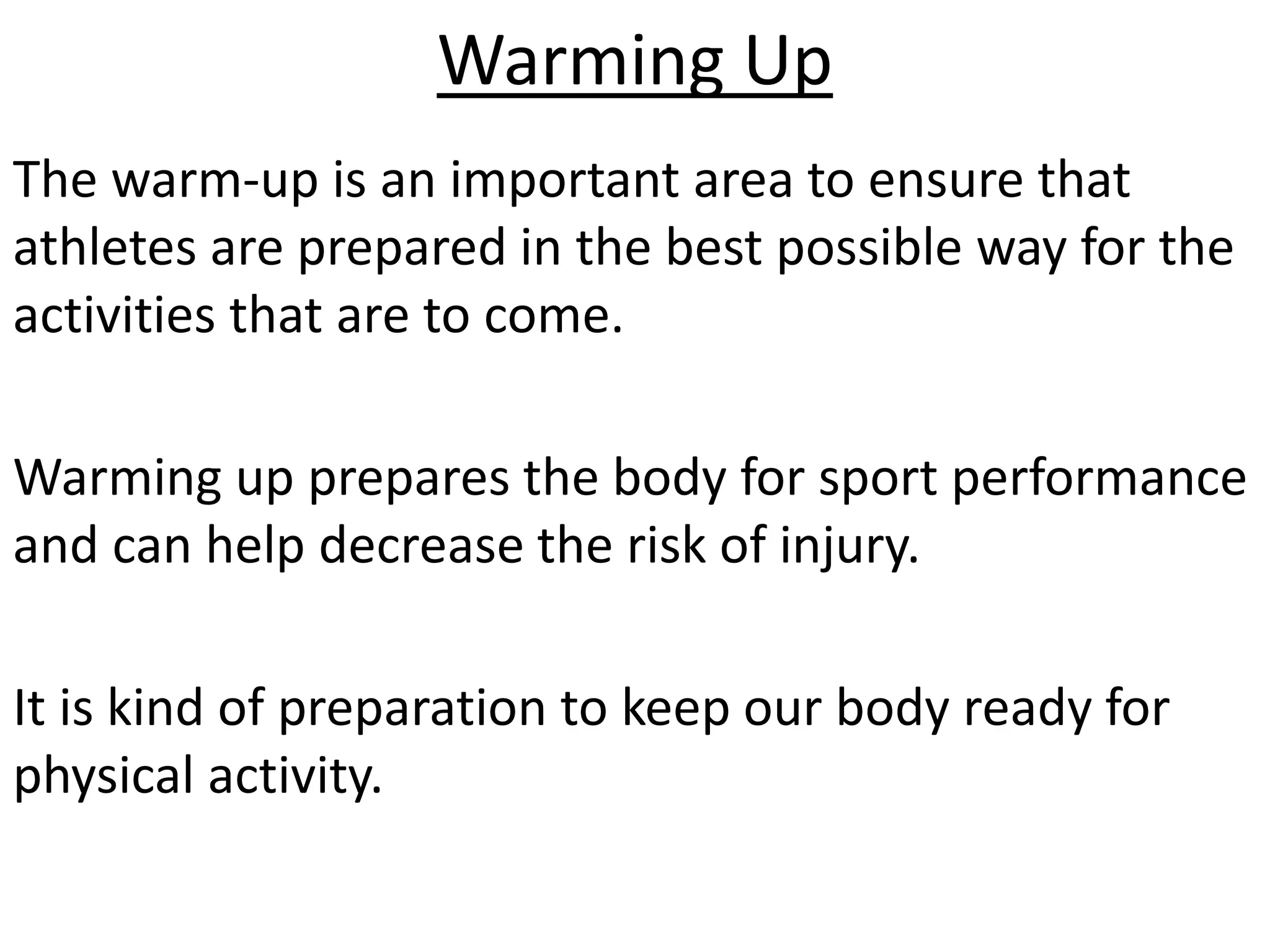 Warming Up

The warm-up is an important area to ensure that athletes are prepared in the best possible way for the activities that are to come.

Warming up prepares the body for sport performance and can help decrease the risk of injury.

It is kind of preparation to keep our body ready for physical activity.